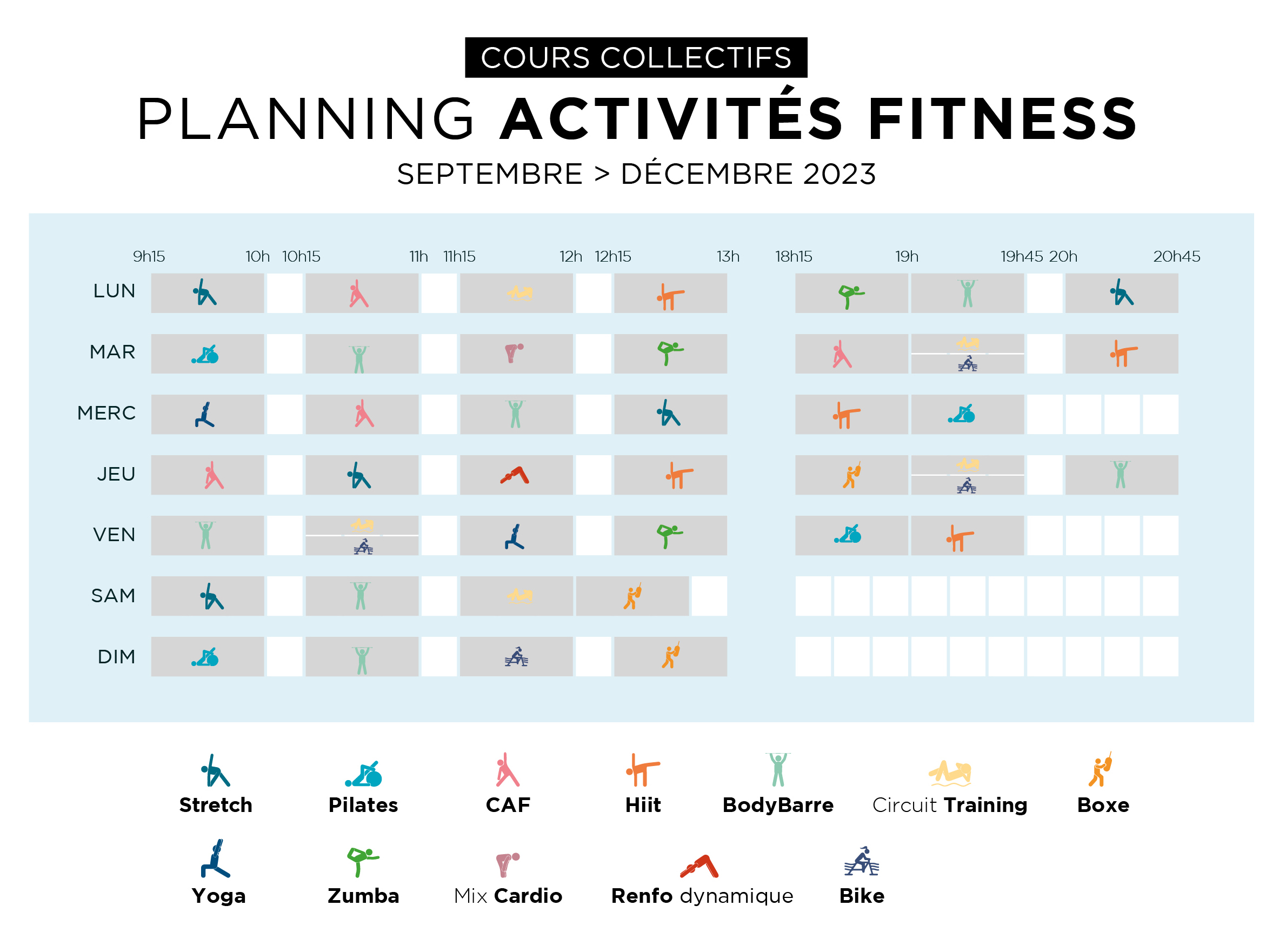 COURS COLLECTIFS

PLANNING ACTIVITÉS FITNESS

SEPTEMBRE > DÉCEMBRE 2023

9h15 10h 10h15 11h 11h15 12h 12h15 13h 18h15 19h 19h45 20h 20h45

LUN

MAR

MERC

JEU

VEN

SAM

DIM

Stretch

Pilates

CAF

Hiit

BodyBarre

Circuit Training

Boxe

Yoga

Zumba

Mix Cardio

Renfo dynamique

Bike